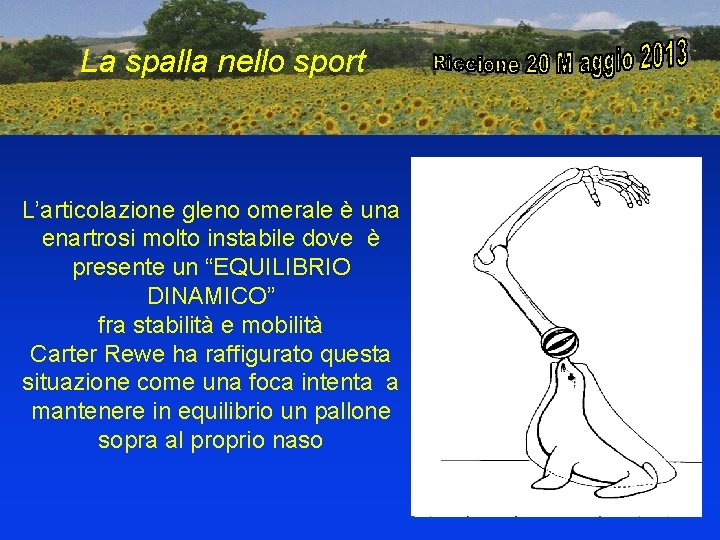 La spalla nello sport

Riccione 20 M aggio 2013

L'articolazione gleno omerale è una enartrosi molto instabile dove è presente un "EQUILIBRIO DINAMICO"
fra stabilità e mobilità
Carter Rewe ha raffigurato questa situazione come una foca intenta a mantenere in equilibrio un pallone sopra al proprio naso